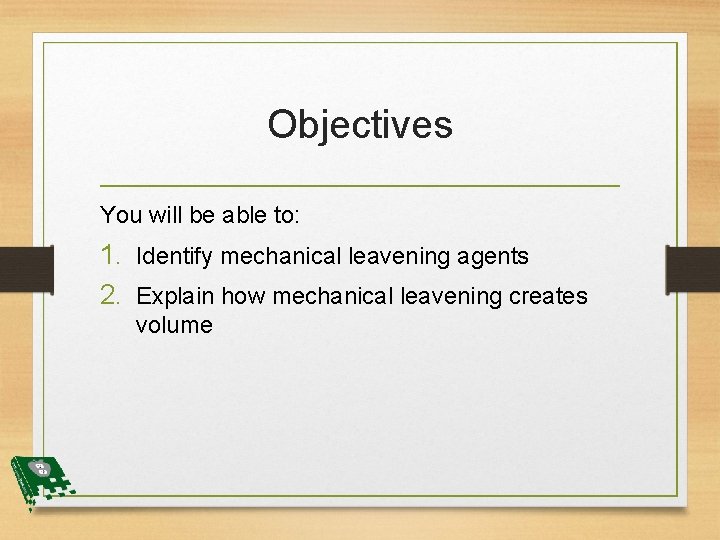 Objectives

You will be able to:

1. Identify mechanical leavening agents
2. Explain how mechanical leavening creates volume